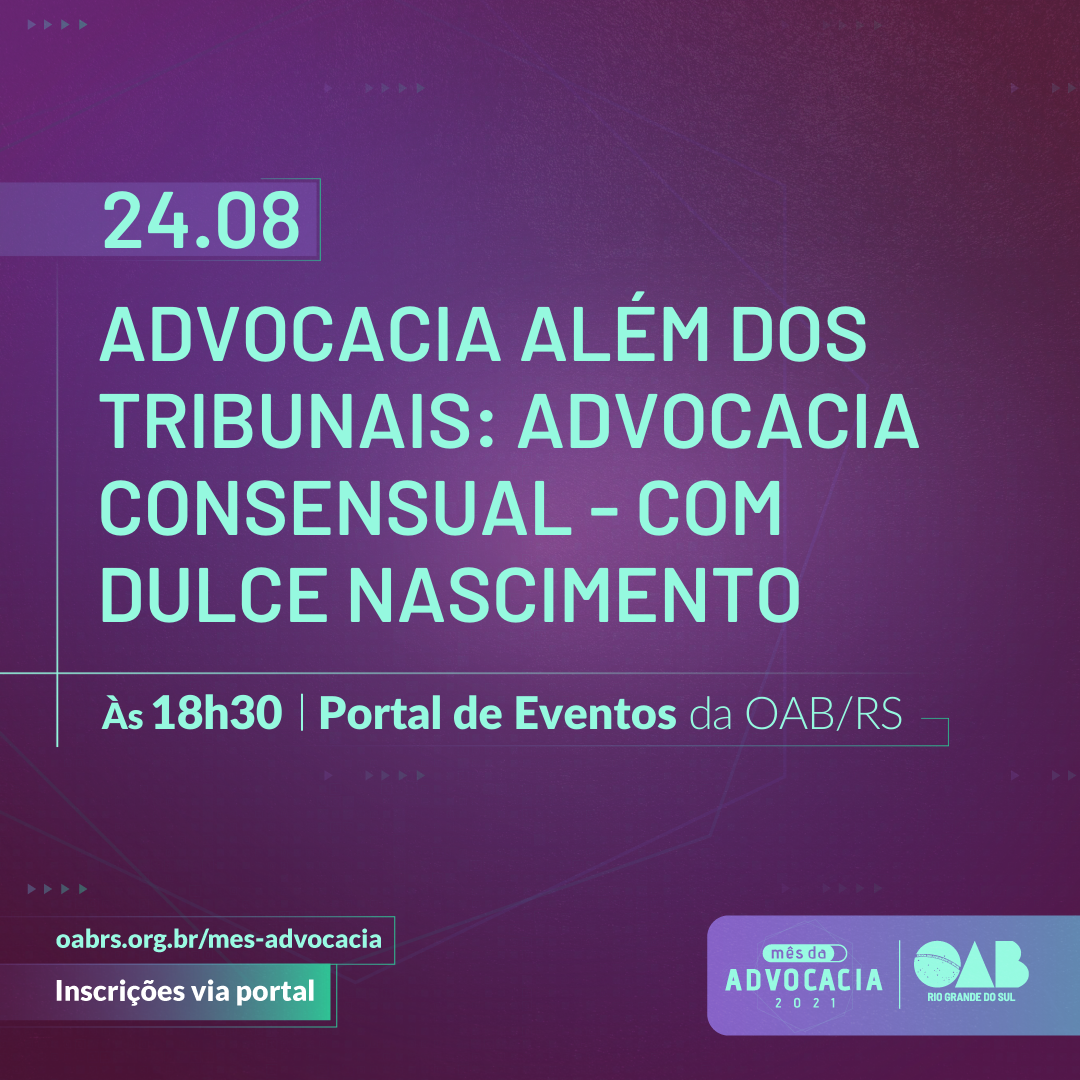 24.08

ADVOCACIA ALÉM DOS TRIBUNAIS: ADVOCACIA CONSENSUAL - COM DULCE NASCIMENTO

Às 18h30 | Portal de Eventos da OAB/RS

oabrs.org.br/mes-advocacia

Inscrições via portal

mês da ADVOCACIA 2021

OAB RIO GRANDE DO SUL